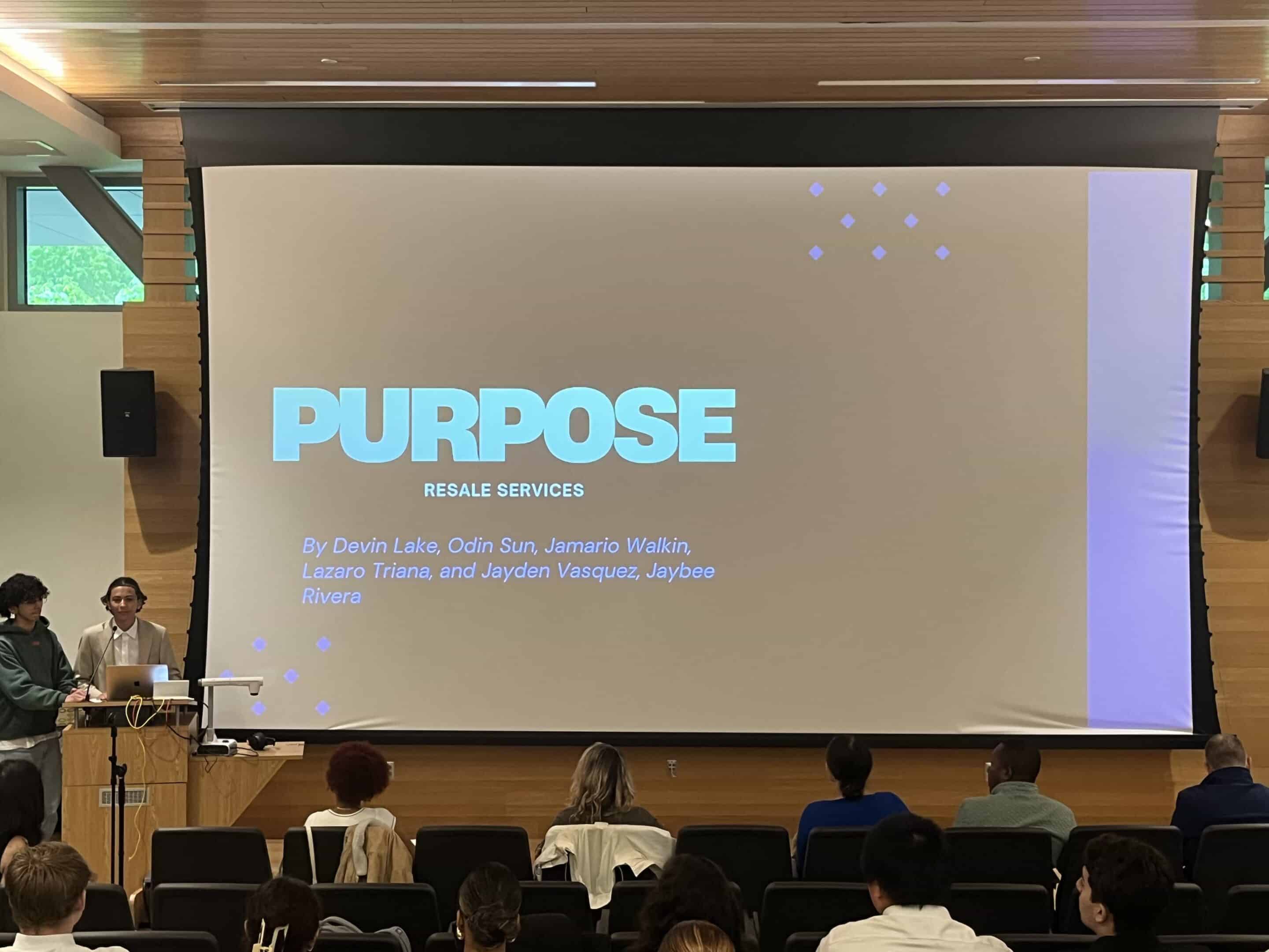 PURPOSE

RESALE SERVICES

By Devin Lake, Odin Sun, Jamario Walkin, Lazaro Triana, and Jayden Vasquez, Jaybee Rivera